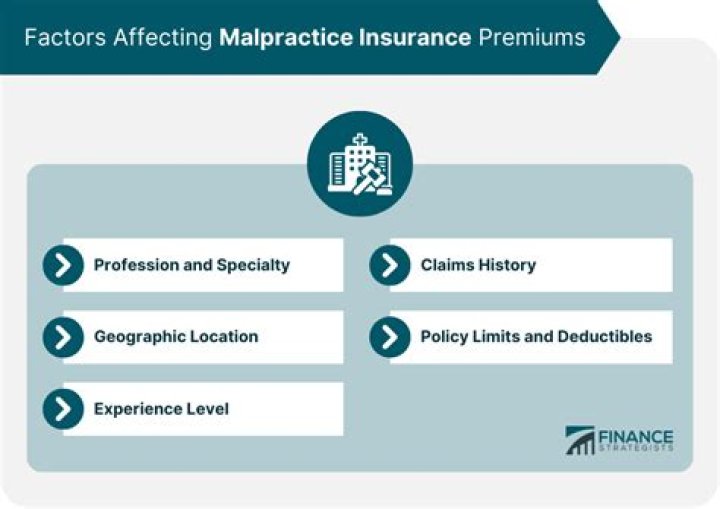 Factors Affecting Malpractice Insurance Premiums

Profession and Specialty

Geographic Location

Experience Level

Claims History

Policy Limits and Deductibles

FINANCE STRATEGISTS